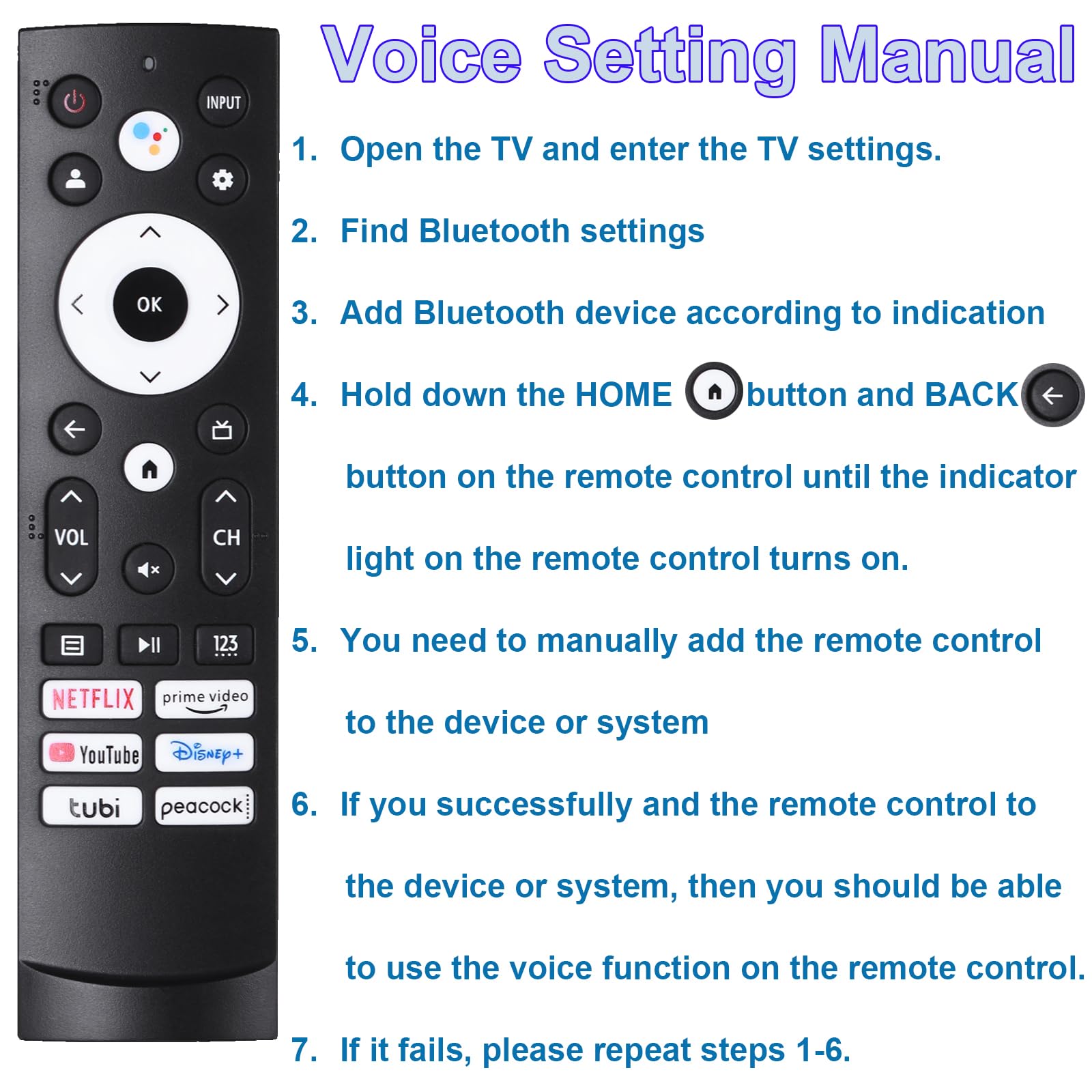 INPUT

OK

VOL

CH

123

NETFLIX

prime video

YouTube

Disney+

tubi

peacock

Voice Setting Manual

1. Open the TV and enter the TV settings.

2. Find Bluetooth settings

3. Add Bluetooth device according to indication

4. Hold down the HOME button and BACK button on the remote control until the indicator light on the remote control turns on.

5. You need to manually add the remote control to the device or system

6. If you successfully and the remote control to the device or system, then you should be able to use the voice function on the remote control.

7. If it fails, please repeat steps 1-6.